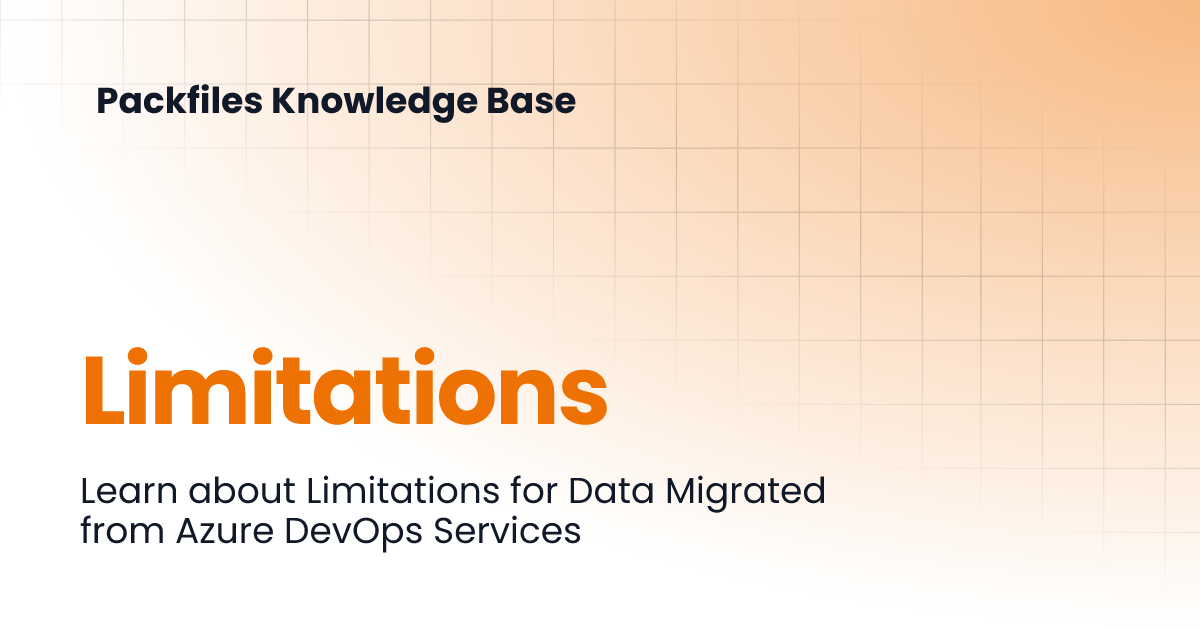 Packfiles Knowledge Base

Limitations

Learn about Limitations for Data Migrated from Azure DevOps Services